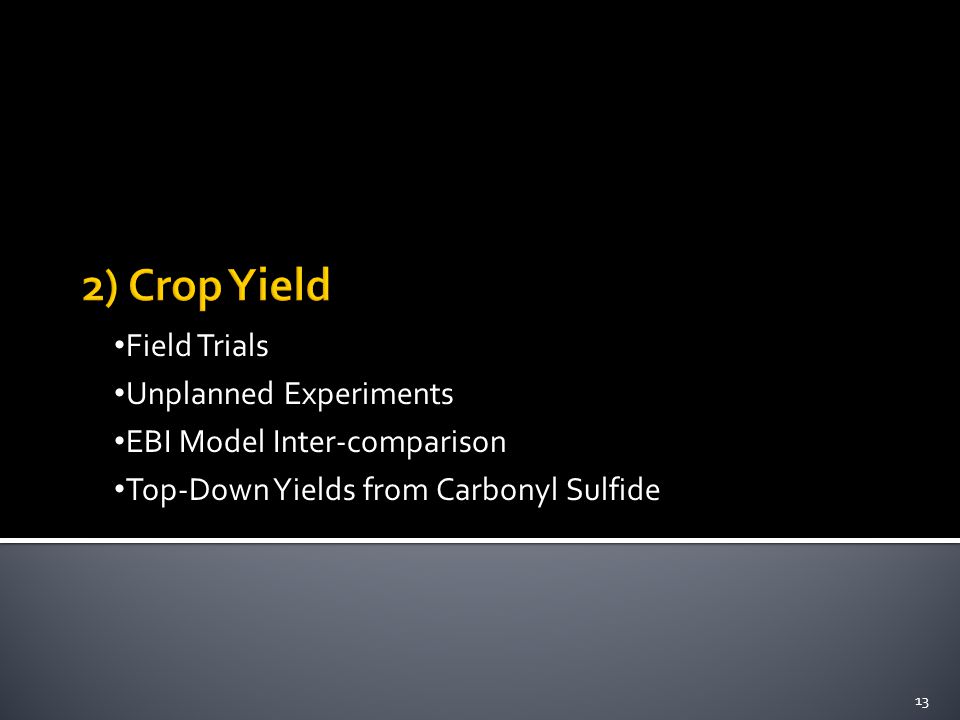 2) Crop Yield

•Field Trials
•Unplanned Experiments
•EBI Model Inter-comparison
•Top-Down Yields from Carbonyl Sulfide

13